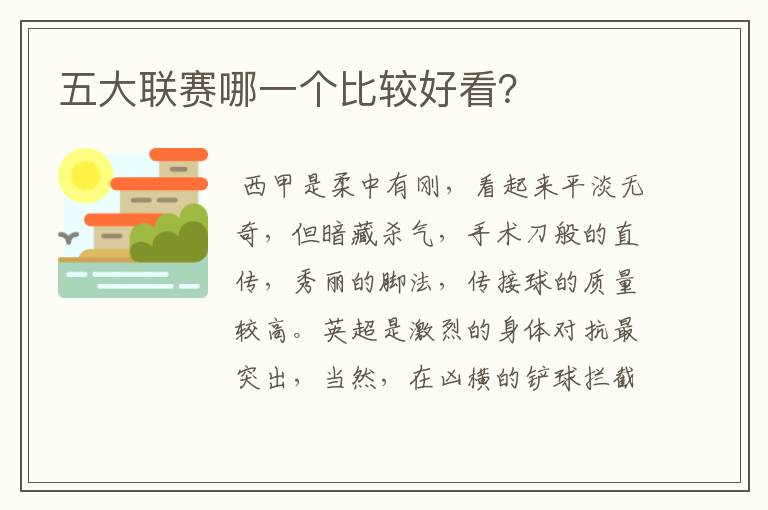 五大联赛哪一个比较好看?

西甲是柔中有刚，看起来平淡无奇，但暗藏杀气，手术刀般的直传，秀丽的脚法，传接球的质量较高。英超是激烈的身体对抗最突出，当然，在凶横的铲球拦截